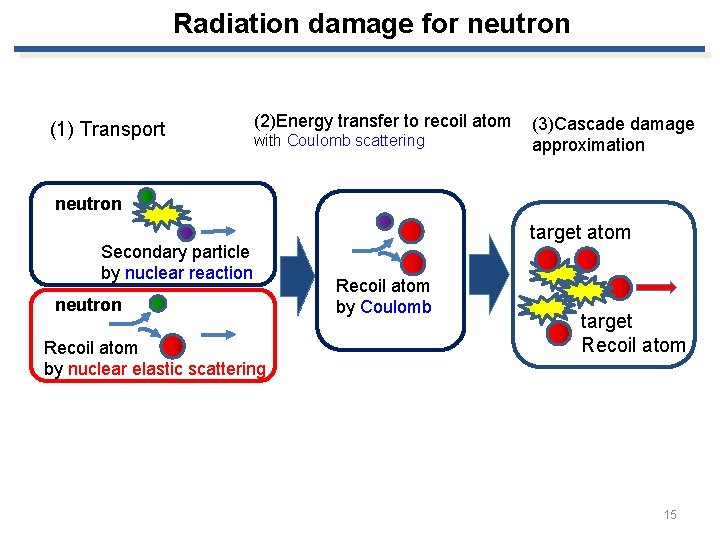 Radiation damage for neutron

(1) Transport

(2)Energy transfer to recoil atom
with Coulomb scattering

(3)Cascade damage approximation

neutron

Secondary particle by nuclear reaction

neutron

Recoil atom by nuclear elastic scattering

Recoil atom by Coulomb

target atom

target
Recoil atom

15